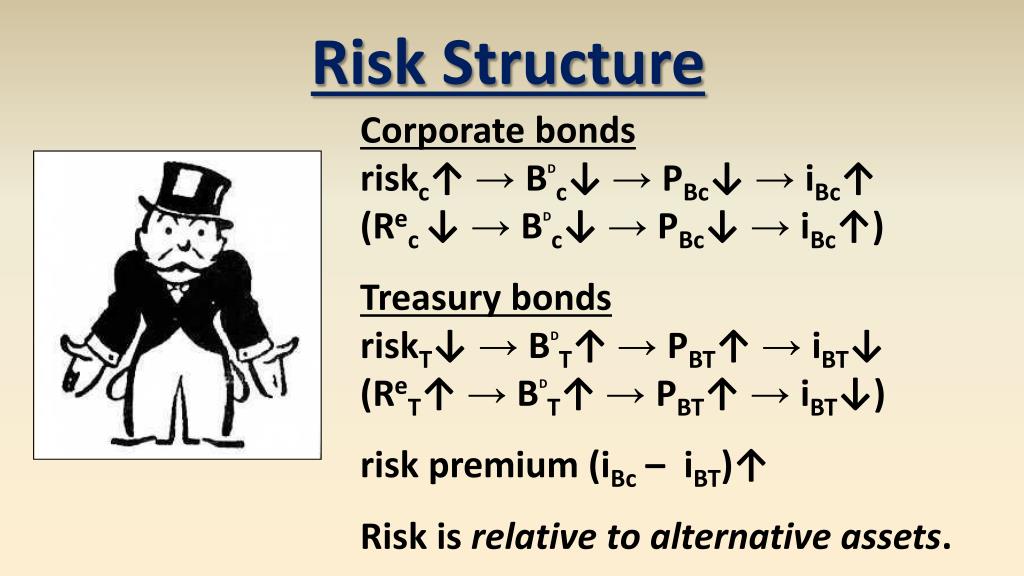 Risk Structure

Corporate bonds
$risk_c\uparrow \rightarrow B^D_c\downarrow \rightarrow P_{Bc}\downarrow \rightarrow i_{Bc}\uparrow$
$(R^e_c\downarrow \rightarrow B^D_c\downarrow \rightarrow P_{Bc}\downarrow \rightarrow i_{Bc}\uparrow)$

Treasury bonds
$risk_T\downarrow \rightarrow B^D_T\uparrow \rightarrow P_{BT}\uparrow \rightarrow i_{BT}\downarrow$
$(R^e_T\uparrow \rightarrow B^D_T\uparrow \rightarrow P_{BT}\uparrow \rightarrow i_{BT}\downarrow)$

risk premium $(i_{Bc} - i_{BT})\uparrow$

Risk is relative to alternative assets.